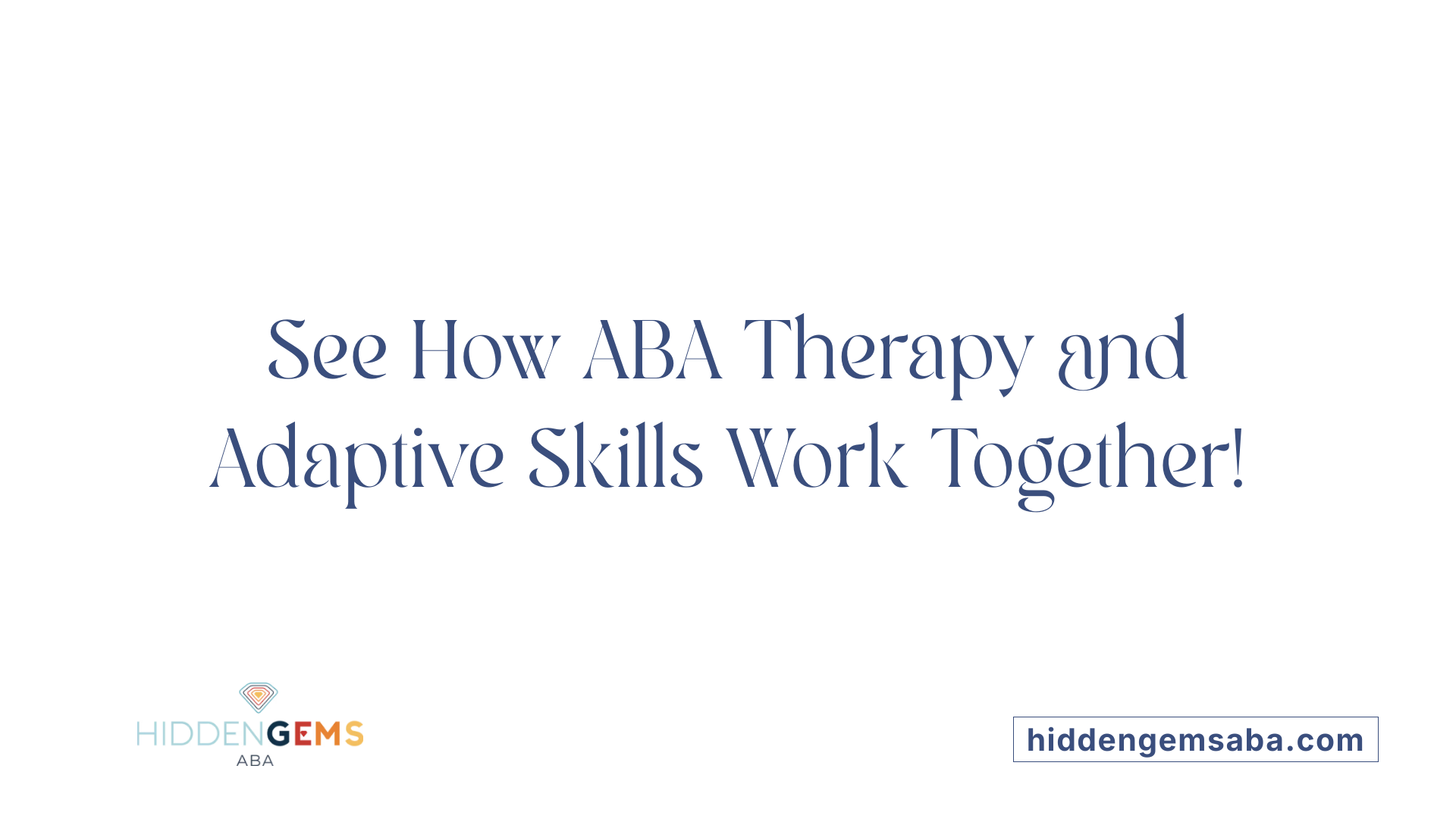 See How ABA Therapy and Adaptive Skills Work Together!

HIDDENGEMS
ABA

hiddengemsaba.com